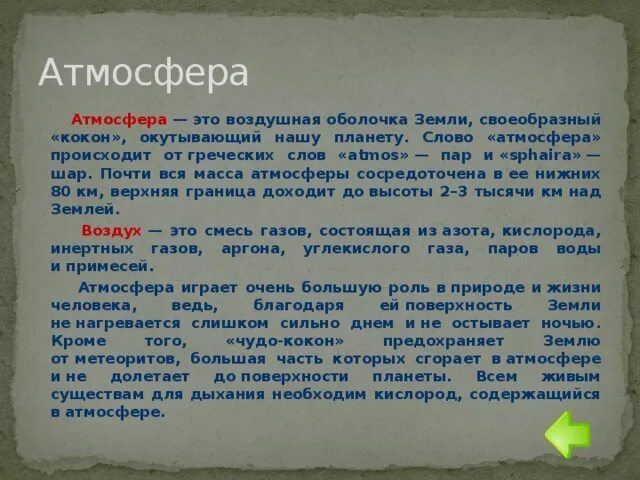 Атмосфера

Атмосфера — это воздушная оболочка Земли, своеобразный «кокон», окутывающий нашу планету. Слово «атмосфера» происходит от греческих слов «atmos» — пар и «sphaira» — шар. Почти вся масса атмосферы сосредоточена в ее нижних 80 км, верхняя граница доходит до высоты 2–3 тысячи км над Землей.

Воздух — это смесь газов, состоящая из азота, кислорода, инертных газов, аргона, углекислого газа, паров воды и примесей.

Атмосфера играет очень большую роль в природе и жизни человека, ведь, благодаря ей поверхность Земли не нагревается слишком сильно днем и не остывает ночью. Кроме того, «чудо-кокон» предохраняет Землю от метеоритов, большая часть которых сгорает в атмосфере и не долетает до поверхности планеты. Всем живым существам для дыхания необходим кислород, содержащийся в атмосфере.